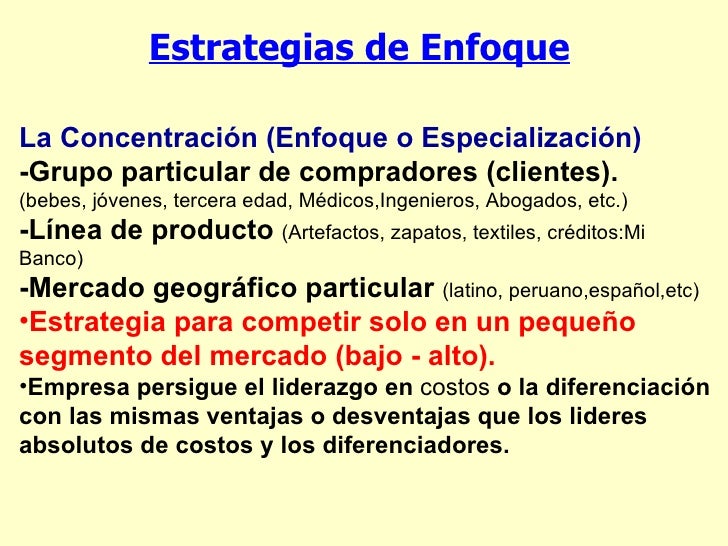 Estrategias de Enfoque

La Concentración (Enfoque o Especialización)
-Grupo particular de compradores (clientes).
(bebes, jóvenes, tercera edad, Médicos,Ingenieros, Abogados, etc.)
-Línea de producto (Artefactos, zapatos, textiles, créditos:Mi Banco)
-Mercado geográfico particular (latino, peruano,español,etc)
•Estrategia para competir solo en un pequeño segmento del mercado (bajo - alto).
•Empresa persigue el liderazgo en costos o la diferenciación con las mismas ventajas o desventajas que los lideres absolutos de costos y los diferenciadores.